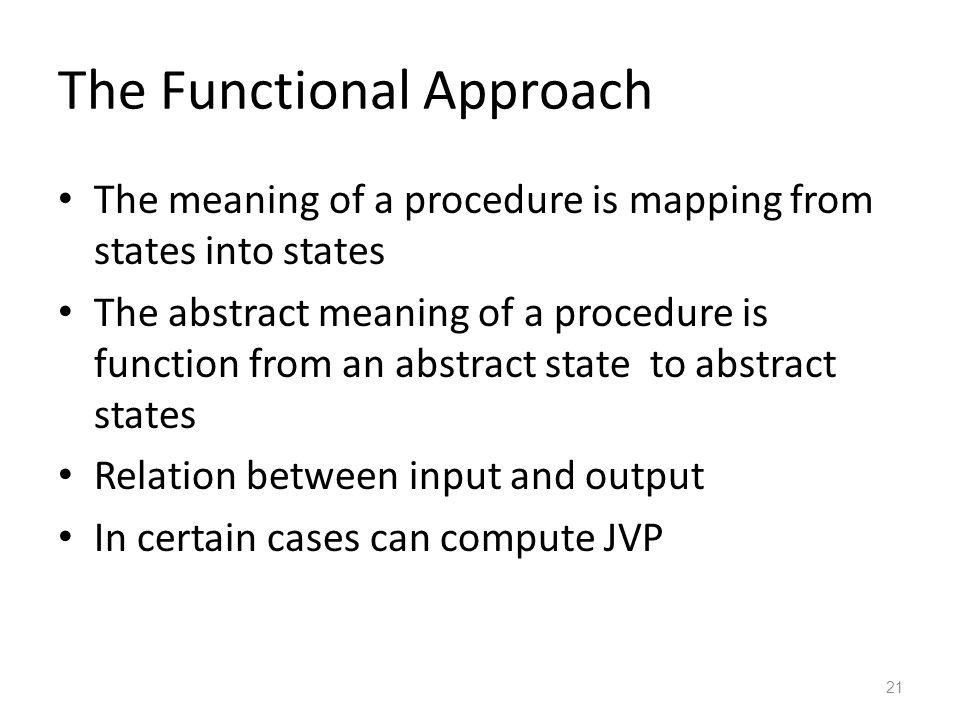 The Functional Approach

• The meaning of a procedure is mapping from states into states
• The abstract meaning of a procedure is function from an abstract state to abstract states
• Relation between input and output
• In certain cases can compute JVP

21